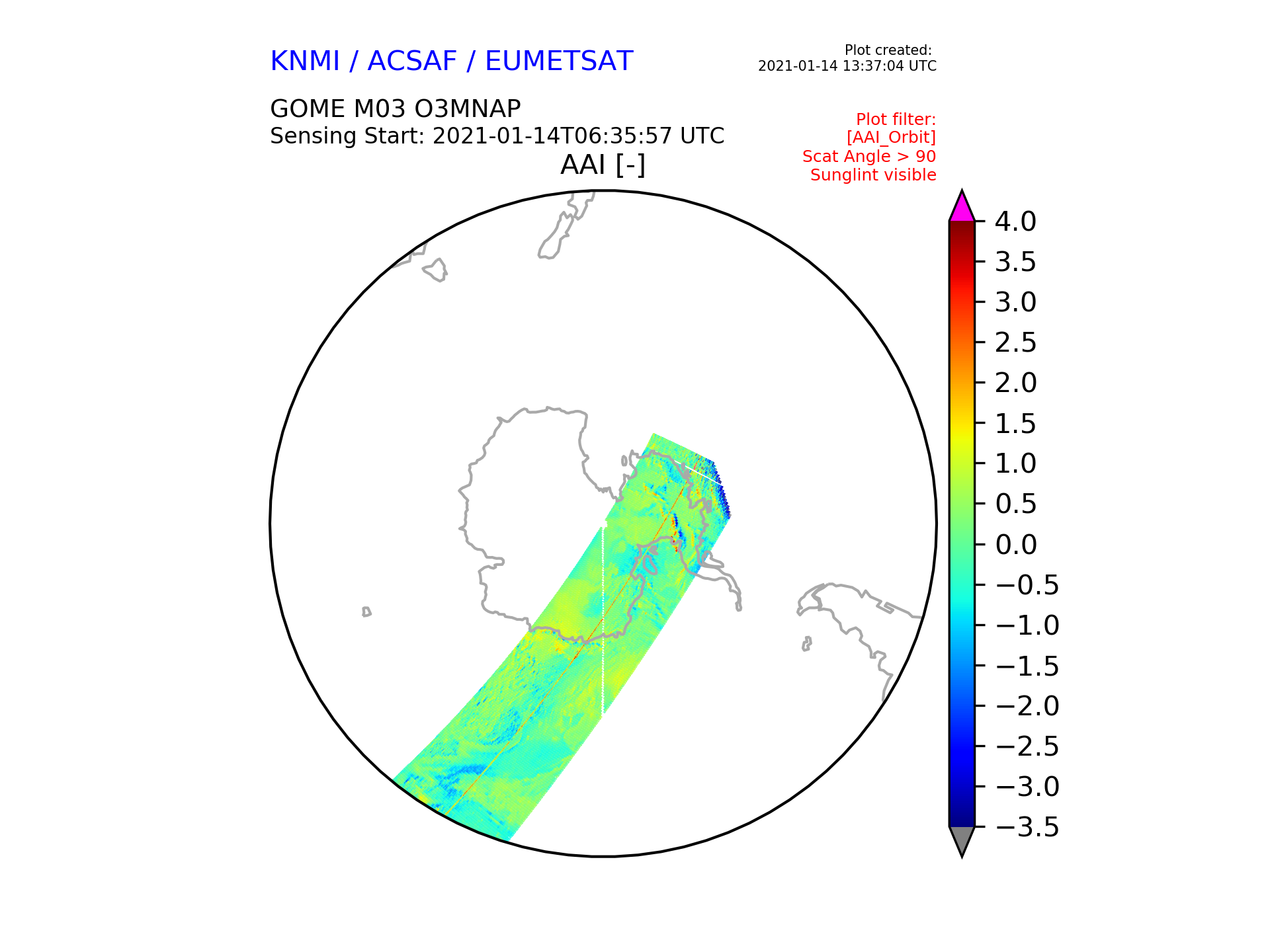 KNMI / ACSAF / EUMETSAT

Plot created:
2021-01-14 13:37:04 UTC

GOME M03 O3MNAP
Sensing Start: 2021-01-14T06:35:57 UTC

Plot filter:
[AAI_Orbit]
Scat Angle > 90
Sunglint visible

AAI [-]

4.0
3.5
3.0
2.5
2.0
1.5
1.0
0.5
0.0
−0.5
−1.0
−1.5
−2.0
−2.5
−3.0
−3.5